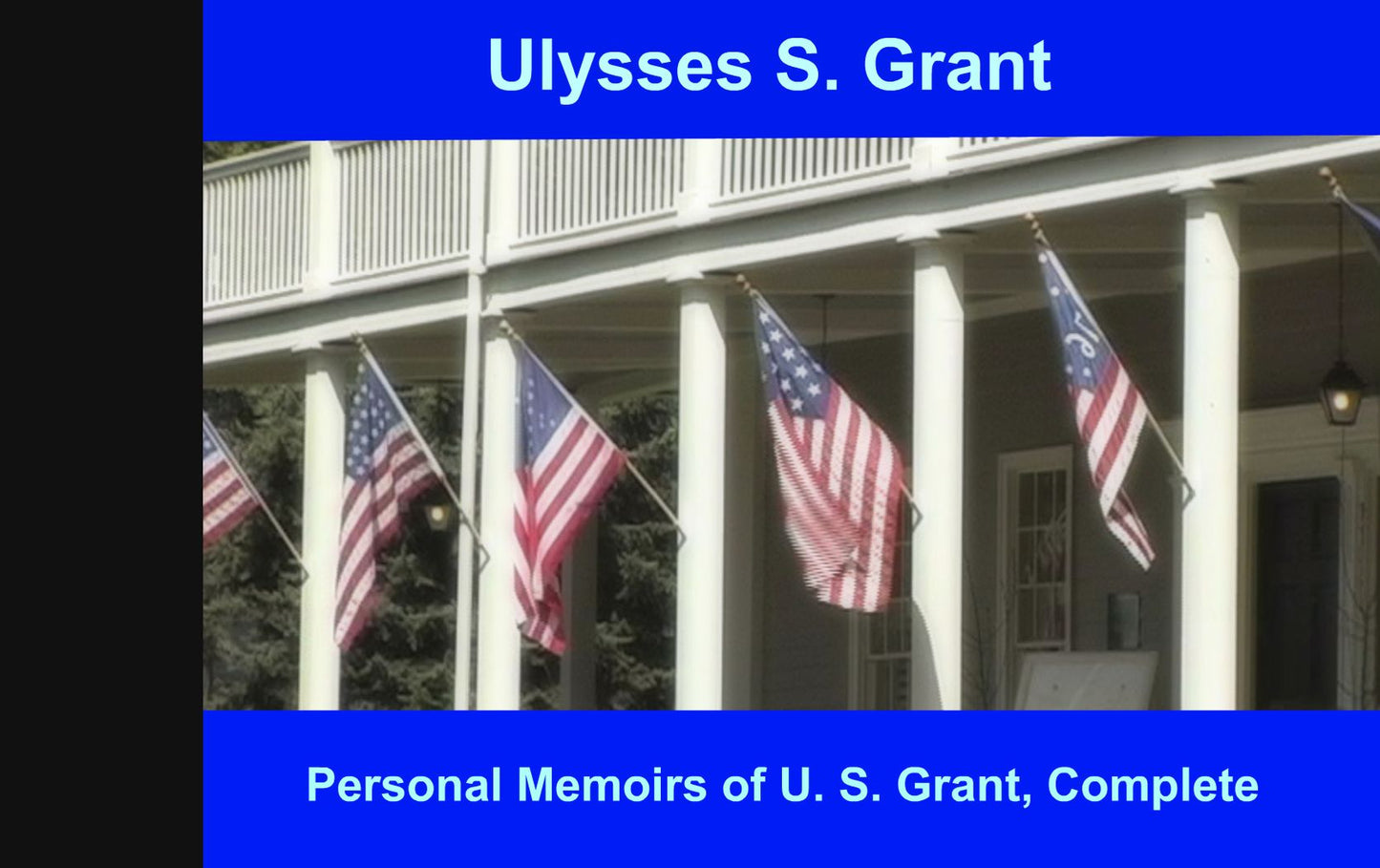 Ulysses S. Grant

Personal Memoirs of U. S. Grant, Complete